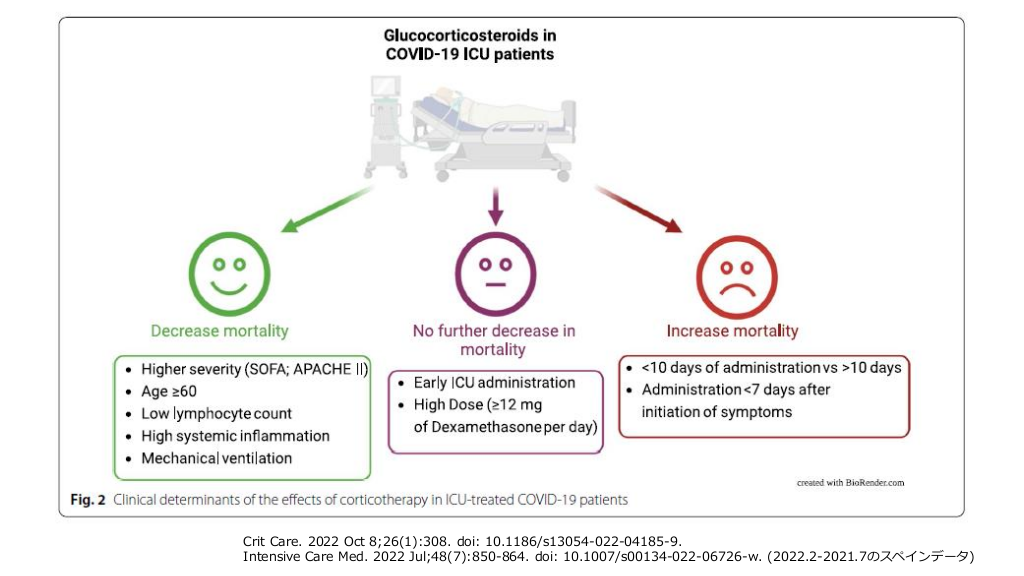 Glucocorticosteroids in COVID-19 ICU patients

Decrease mortality

- Higher severity (SOFA; APACHE II)
- Age ≥60
- Low lymphocyte count
- High systemic inflammation
- Mechanical ventilation

No further decrease in mortality

- Early ICU administration
- High Dose (≥12 mg of Dexamethasone per day)

Increase mortality

- <10 days of administration vs >10 days
- Administration <7 days after initiation of symptoms

created with BioRender.com

Fig. 2 Clinical determinants of the effects of corticotherapy in ICU-treated COVID-19 patients

Crit Care. 2022 Oct 8;26(1):308. doi: 10.1186/s13054-022-04185-9.
Intensive Care Med. 2022 Jul;48(7):850-864. doi: 10.1007/s00134-022-06726-w. (2022.2-2021.7のスペインデータ)